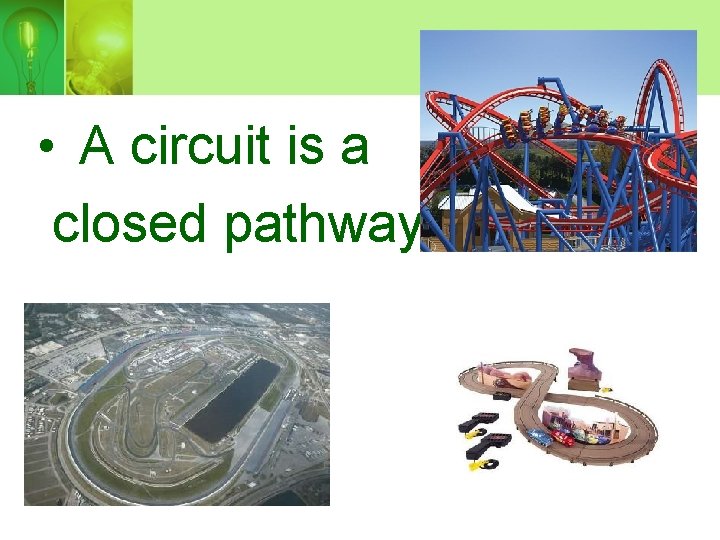 • A circuit is a closed pathway